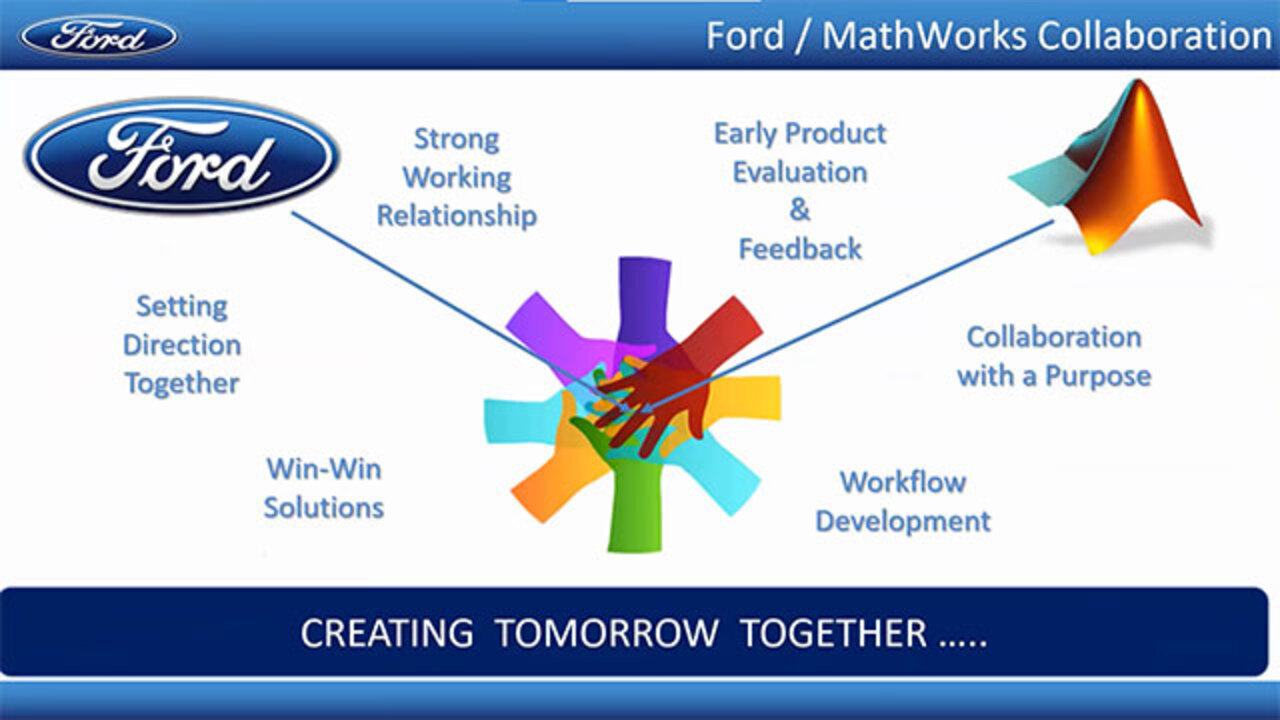 Ford

Ford / MathWorks Collaboration

Ford

Strong Working Relationship

Early Product Evaluation & Feedback

Setting Direction Together

Collaboration with a Purpose

Win-Win Solutions

Workflow Development

CREATING TOMORROW TOGETHER .....